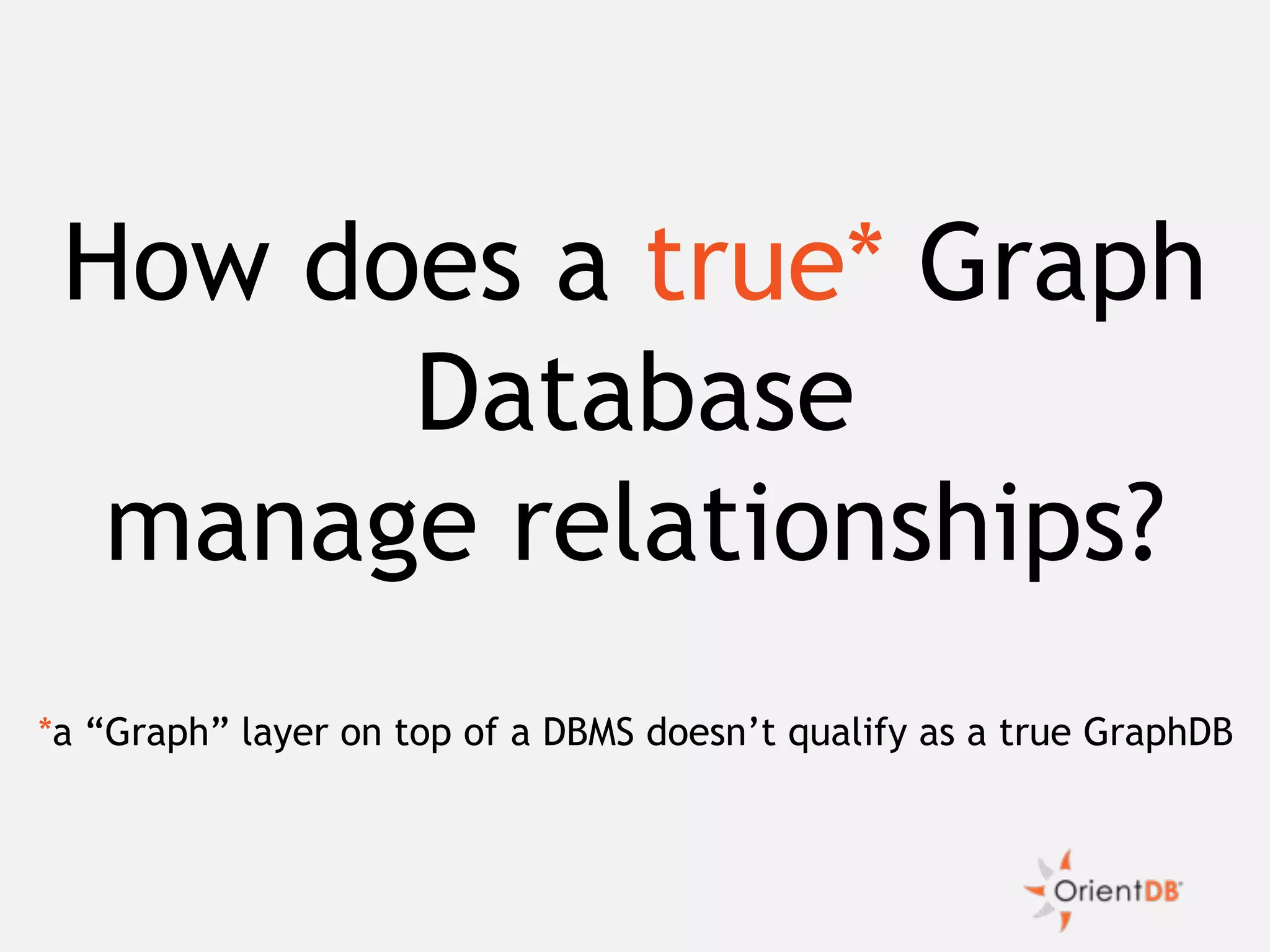 How does a true* Graph Database manage relationships?

*a “Graph” layer on top of a DBMS doesn’t qualify as a true GraphDB

OrientDB